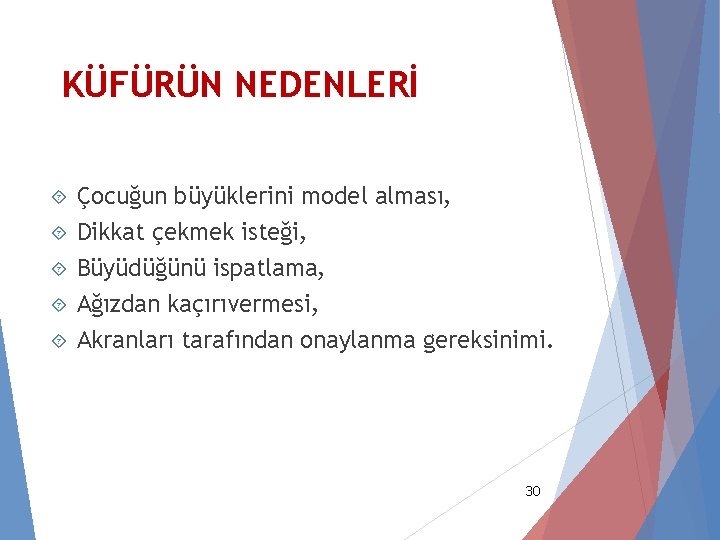 KÜFÜRÜN NEDENLERİ

Çocuğun büyüklerini model alması,
Dikkat çekmek isteği,
Büyüdüğünü ispatlama,
Ağızdan kaçırıvermesi,
Akranları tarafından onaylanma gereksinimi.

30